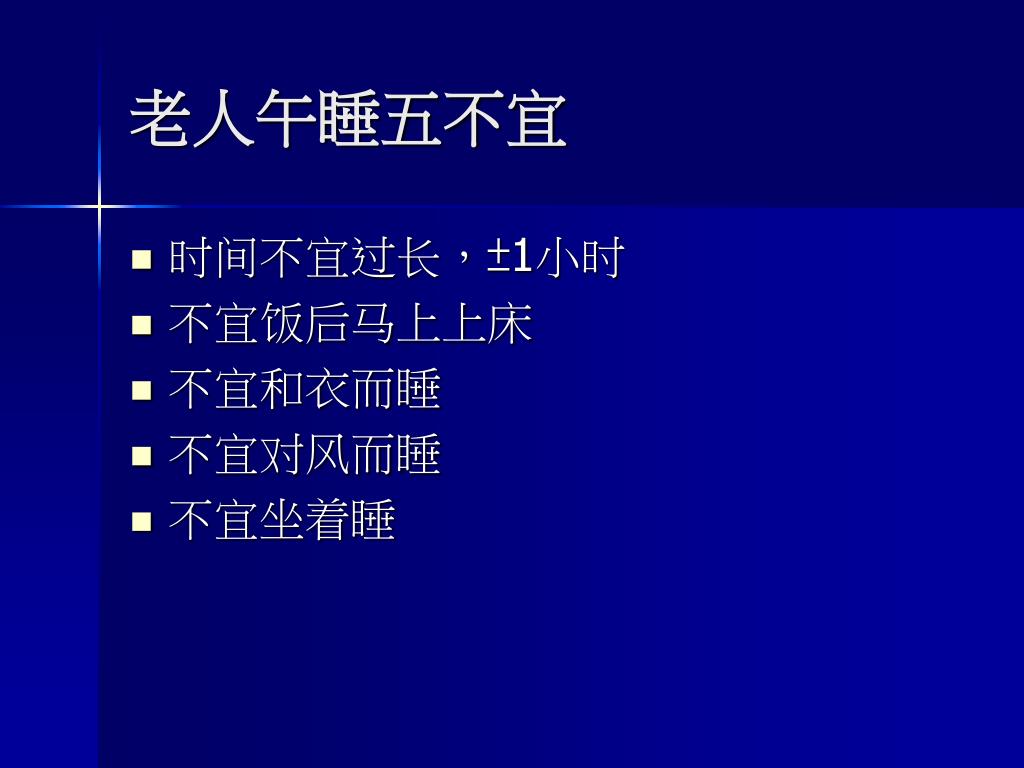 老人午睡五不宜

- 时间不宜过长，±1小时
- 不宜饭后马上上床
- 不宜和衣而睡
- 不宜对风而睡
- 不宜坐着睡